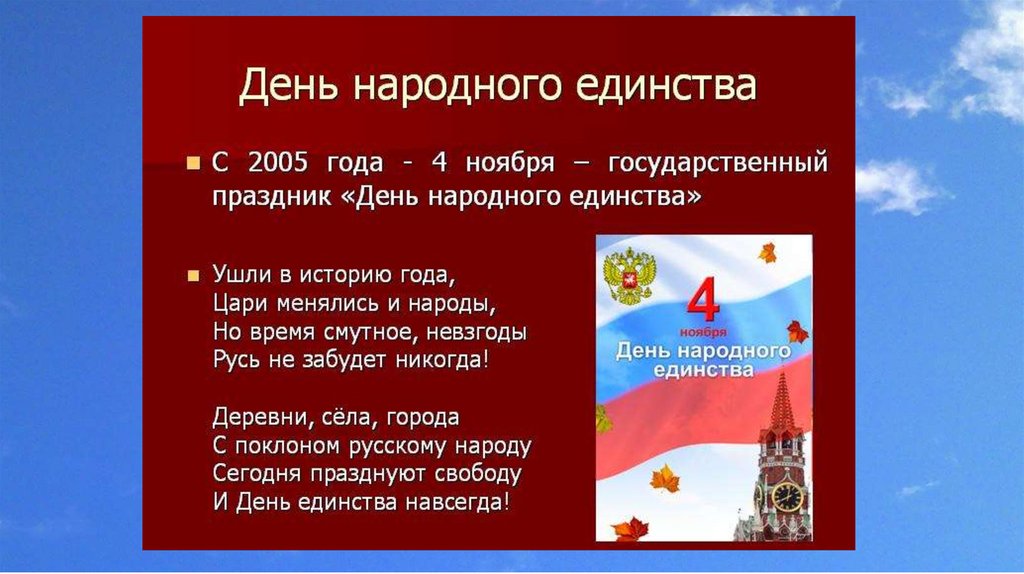 День народного единства

С 2005 года - 4 ноября – государственный праздник «День народного единства»

Ушли в историю года,
Цари менялись и народы,
Но время смутное, невзгоды
Русь не забудет никогда!

Деревни, сёла, города
С поклоном русскому народу
Сегодня празднуют свободу
И День единства навсегда!

4 ноября
День народного единства